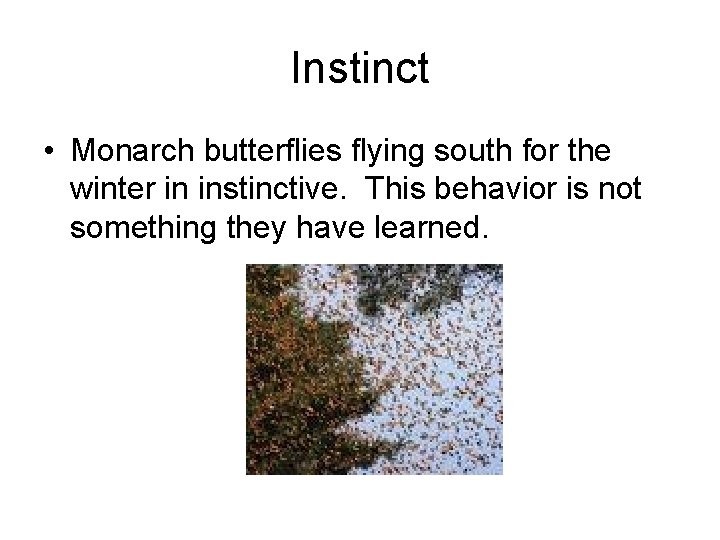 Instinct

• Monarch butterflies flying south for the winter in instinctive. This behavior is not something they have learned.